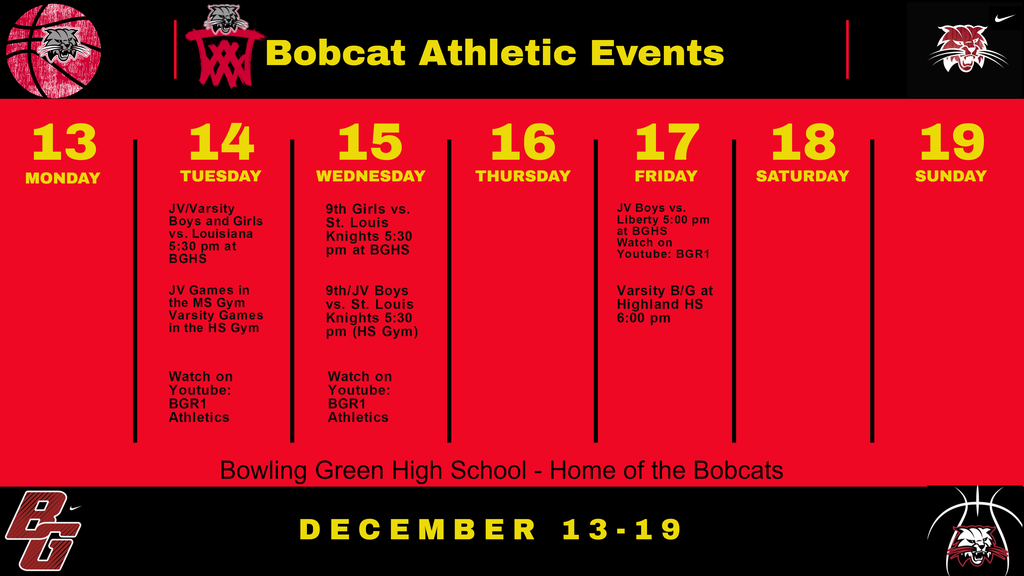 Bobcat Athletic Events

13
MONDAY

14
TUESDAY

JV/Varsity Boys and Girls vs. Louisiana 5:30 pm at BGHS

JV Games in the MS Gym Varsity Games in the HS Gym

Watch on Youtube: BGR1 Athletics

15
WEDNESDAY

9th Girls vs. St. Louis Knights 5:30 pm at BGHS

9th/JV Boys vs. St. Louis Knights 5:30 pm (HS Gym)

Watch on Youtube: BGR1 Athletics

16
THURSDAY

17
FRIDAY

JV Boys vs. Liberty 5:00 pm at BGHS Watch on Youtube: BGR1

Varsity B/G at Highland HS 6:00 pm

18
SATURDAY

19
SUNDAY

Bowling Green High School - Home of the Bobcats

BG

DECEMBER 13-19